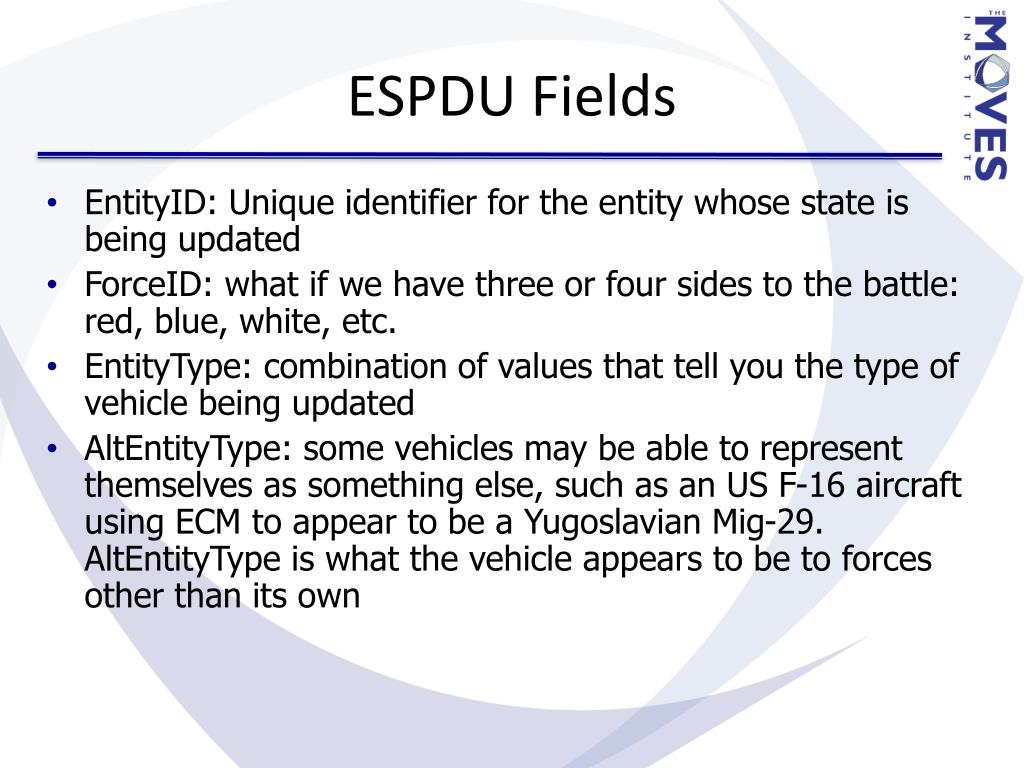 THE MOVES INSTITUTE

ESPDU Fields

• EntityID: Unique identifier for the entity whose state is being updated
• ForceID: what if we have three or four sides to the battle: red, blue, white, etc.
• EntityType: combination of values that tell you the type of vehicle being updated
• AltEntityType: some vehicles may be able to represent themselves as something else, such as an US F-16 aircraft using ECM to appear to be a Yugoslavian Mig-29. AltEntityType is what the vehicle appears to be to forces other than its own